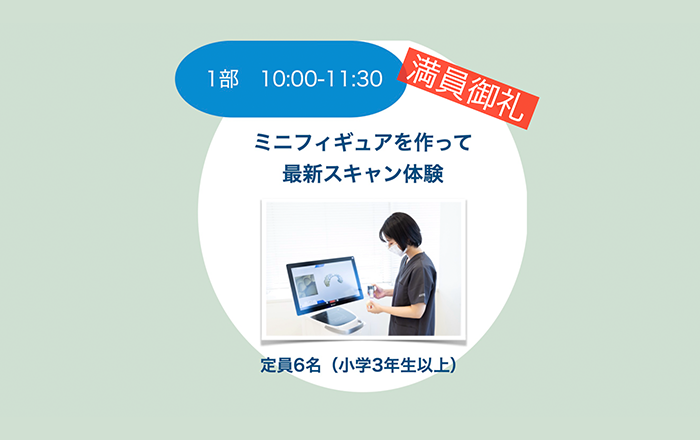 1部　10:00-11:30

満員御礼

ミニフィギュアを作って
最新スキャン体験

定員6名（小学3年生以上）